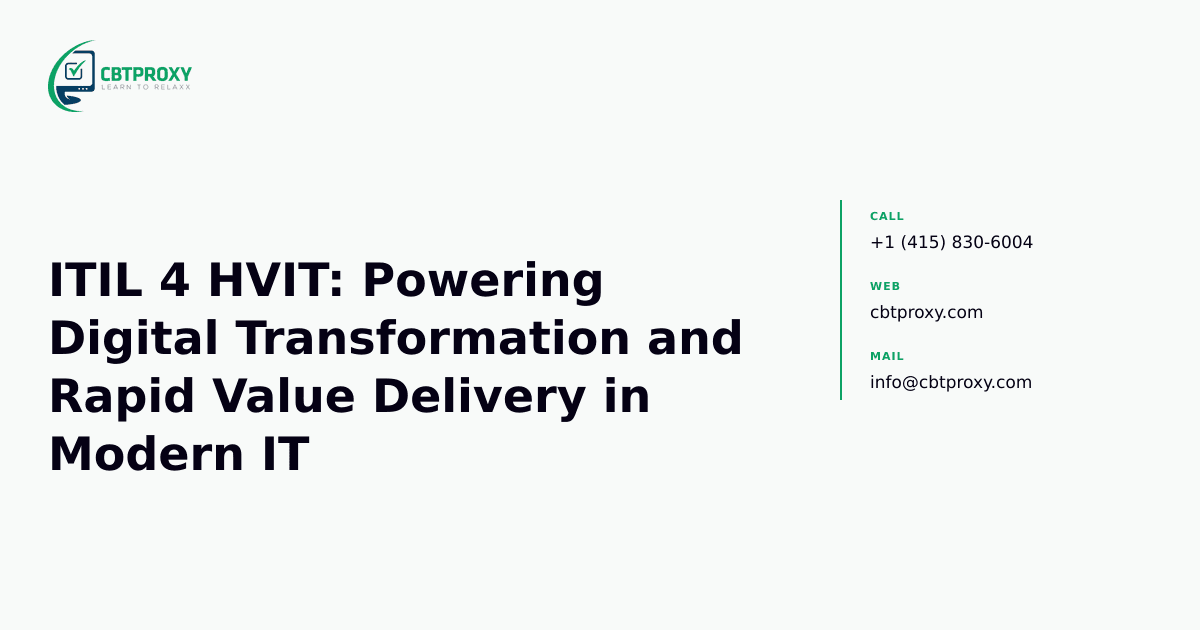 CBTPROXY
LEARN TO RELAXX

ITIL 4 HVIT: Powering Digital Transformation and Rapid Value Delivery in Modern IT

CALL
+1 (415) 830-6004

WEB
cbtproxy.com

MAIL
info@cbtproxy.com